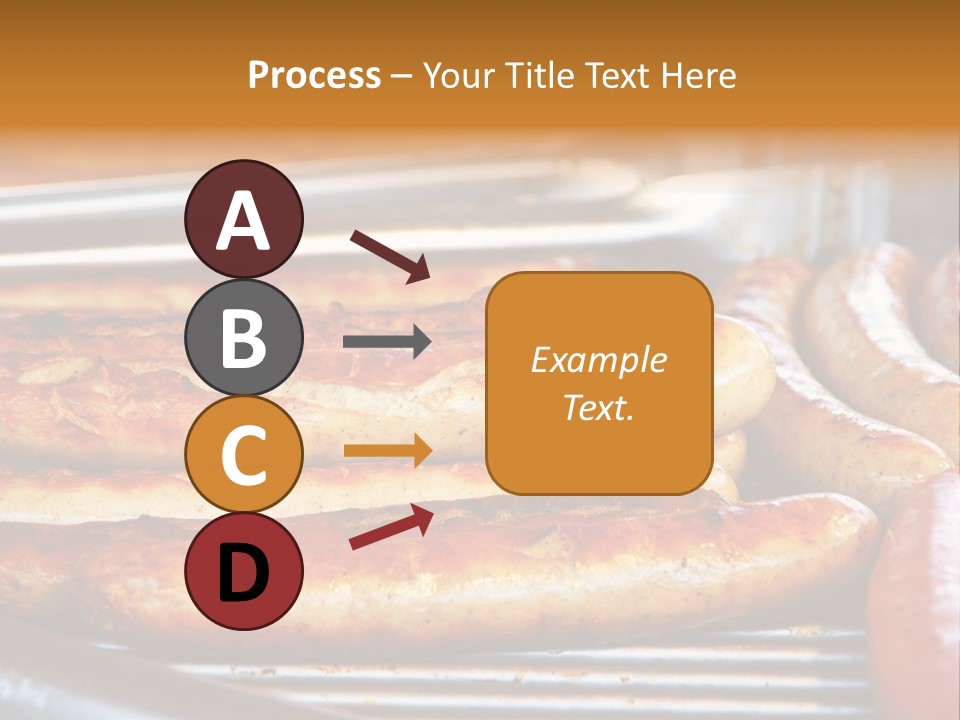 Process – Your Title Text Here

A
B
C
D

Example Text.